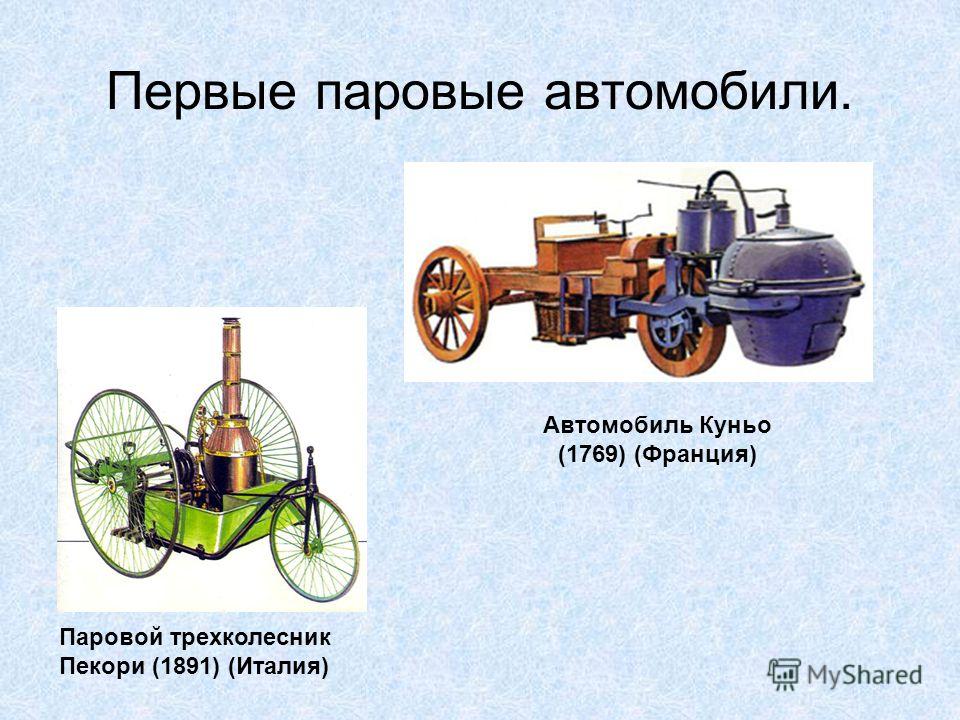 Первые паровые автомобили.

Автомобиль Куньо (1769) (Франция)

Паровой трехколесник Пекори (1891) (Италия)

MyShared